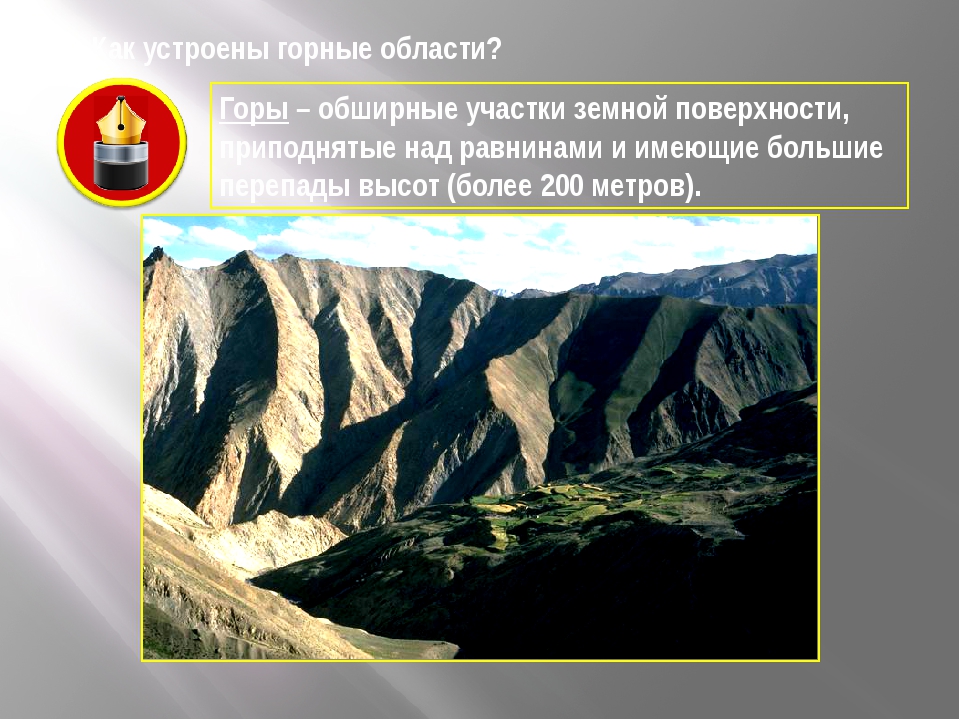 Как устроены горные области?

Горы – обширные участки земной поверхности, приподнятые над равнинами и имеющие большие перепады высот (более 200 метров).